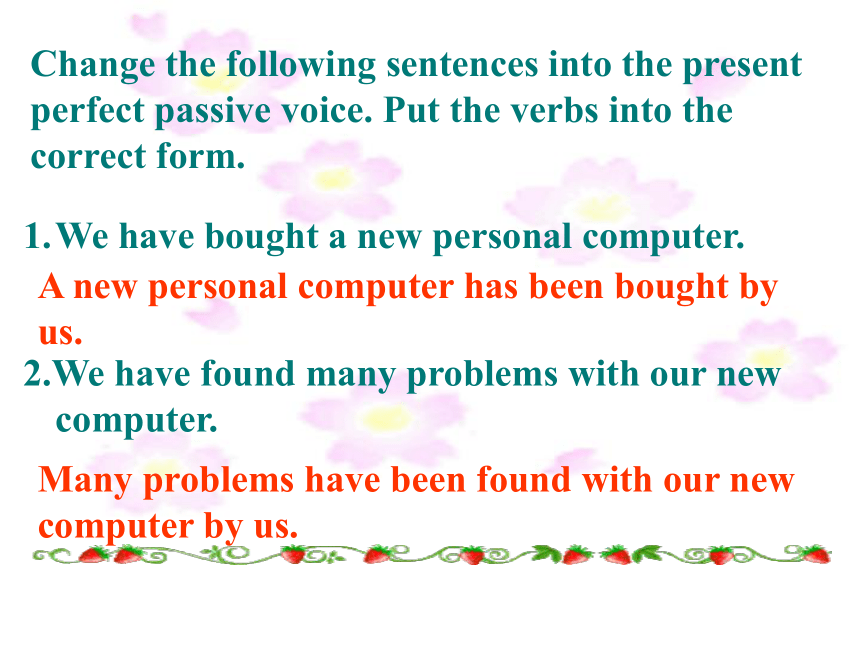 Change the following sentences into the present perfect passive voice. Put the verbs into the correct form.

1. We have bought a new personal computer.

A new personal computer has been bought by us.

2. We have found many problems with our new computer.

Many problems have been found with our new computer by us.